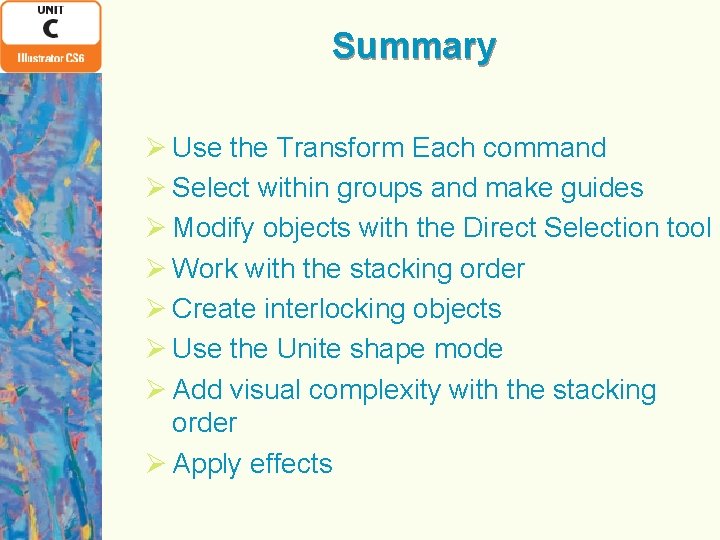 UNIT
C
Illustrator CS6

Summary

➢ Use the Transform Each command
➢ Select within groups and make guides
➢ Modify objects with the Direct Selection tool
➢ Work with the stacking order
➢ Create interlocking objects
➢ Use the Unite shape mode
➢ Add visual complexity with the stacking order
➢ Apply effects